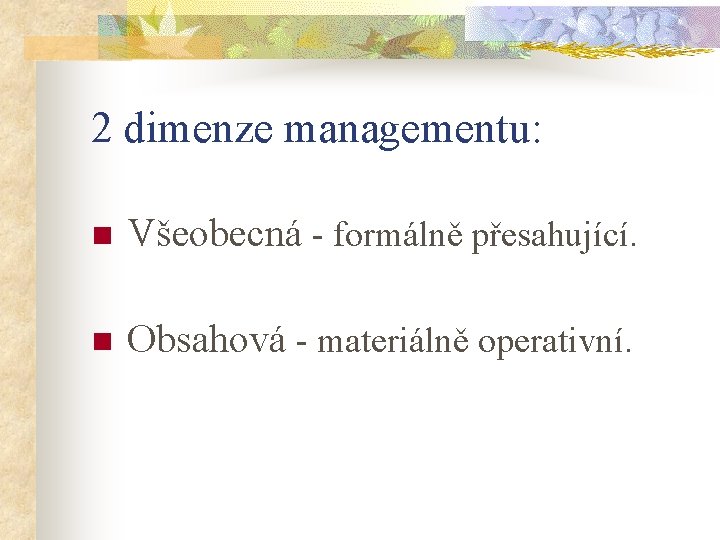 2 dimenze managementu:

Všeobecná - formálně přesahující.

Obsahová - materiálně operativní.